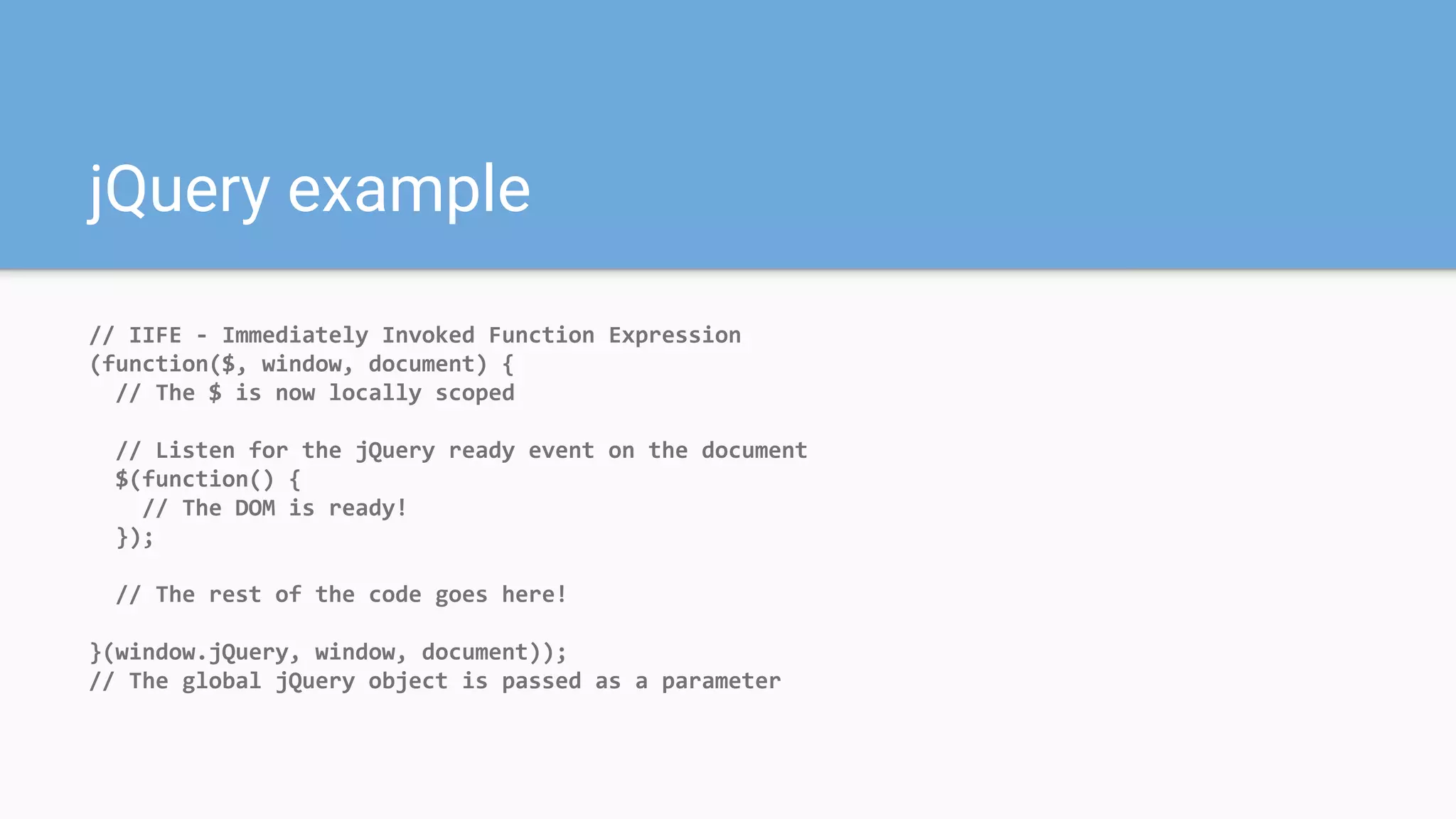 jQuery example

// IIFE - Immediately Invoked Function Expression
(function($, window, document) {
  // The $ is now locally scoped

  // Listen for the jQuery ready event on the document
  $(function() {
    // The DOM is ready!
  });

  // The rest of the code goes here!

}(window.jQuery, window, document));
// The global jQuery object is passed as a parameter